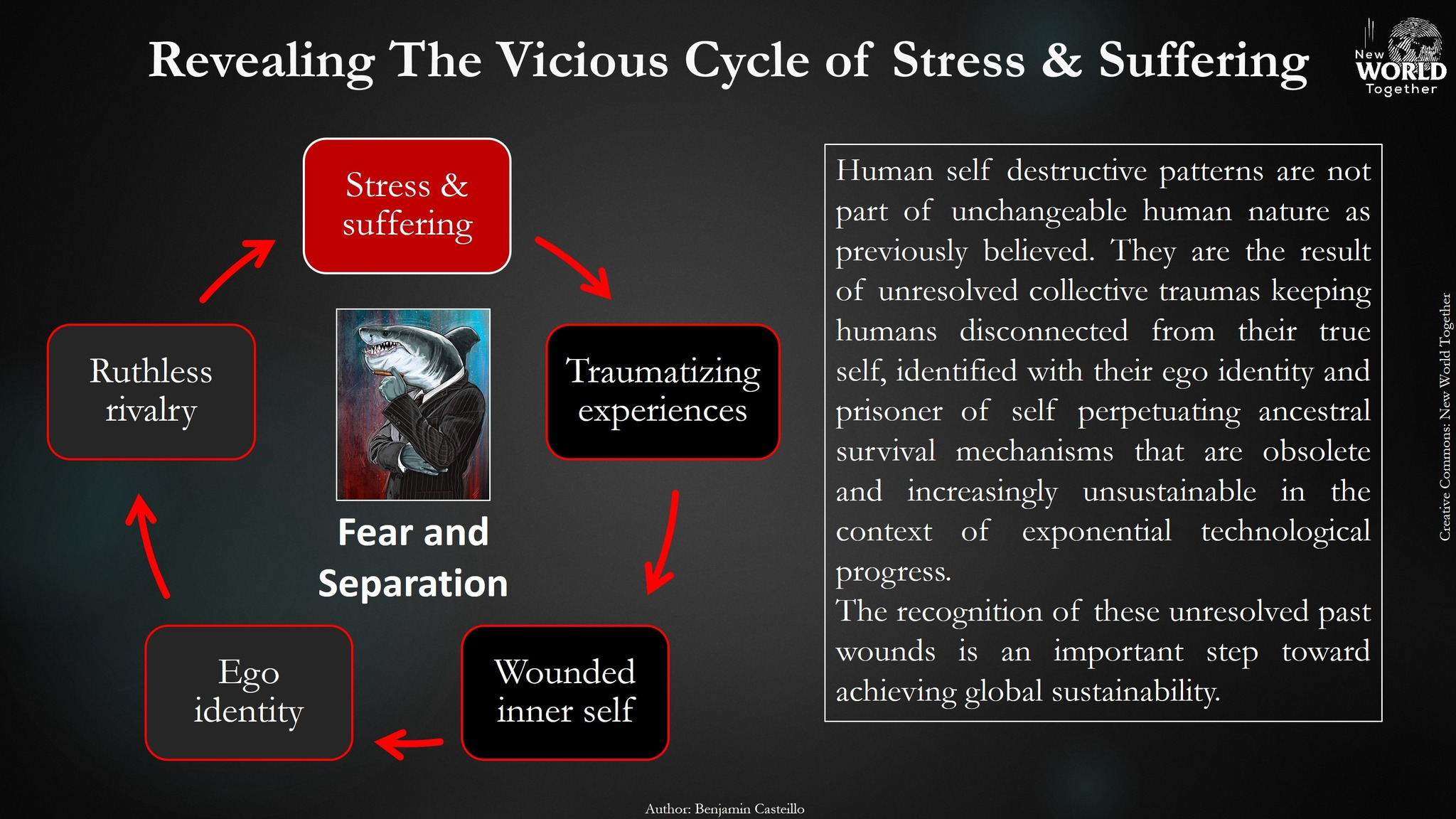 Revealing The Vicious Cycle of Stress & Suffering

New WORLD Together

Stress & suffering

Traumatizing experiences

Wounded inner self

Ego identity

Ruthless rivalry

Fear and Separation

Human self destructive patterns are not part of unchangeable human nature as previously believed. They are the result of unresolved collective traumas keeping humans disconnected from their true self, identified with their ego identity and prisoner of self perpetuating ancestral survival mechanisms that are obsolete and increasingly unsustainable in the context of exponential technological progress.
The recognition of these unresolved past wounds is an important step toward achieving global sustainability.

Creative Commons: New World Together

Author: Benjamin Casteillo